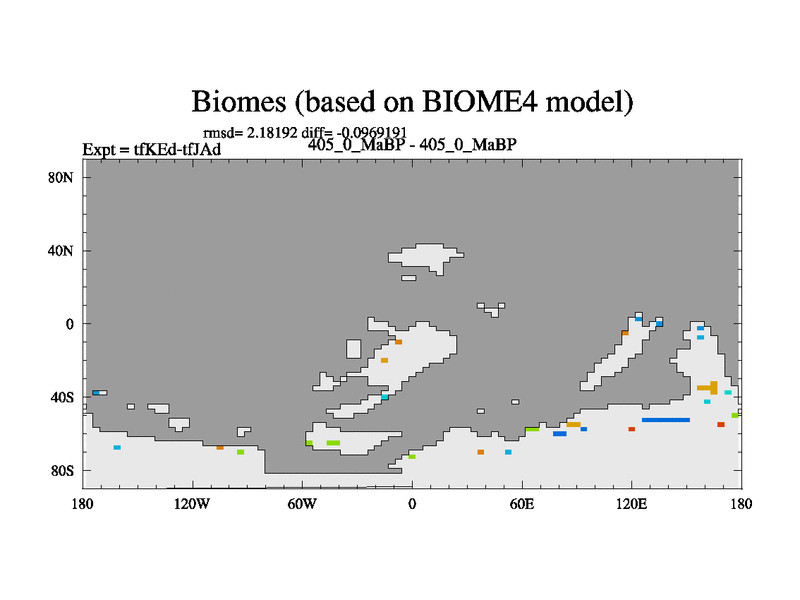 Biomes (based on BIOME4 model)

rmsd= 2.18192 diff= -0.0969191

Expt = tfKEd-tfJAd

405_0_MaBP - 405_0_MaBP

80N
40N
0
40S
80S

180
120W
60W
0
60E
120E
180